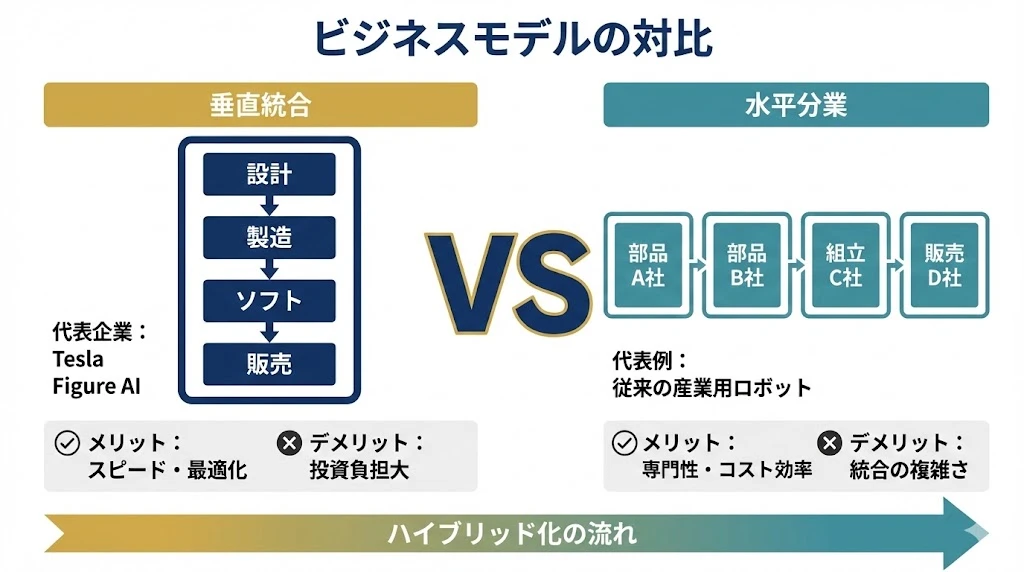 ビジネスモデルの対比

垂直統合

設計
製造
ソフト
販売

代表企業：
Tesla
Figure AI

メリット：
スピード・最適化

デメリット：
投資負担大

VS

水平分業

部品
A社
部品
B社
組立
C社
販売
D社

代表例：
従来の産業用ロボット

メリット：
専門性・コスト効率

デメリット：
統合の複雑さ

ハイブリッド化の流れ